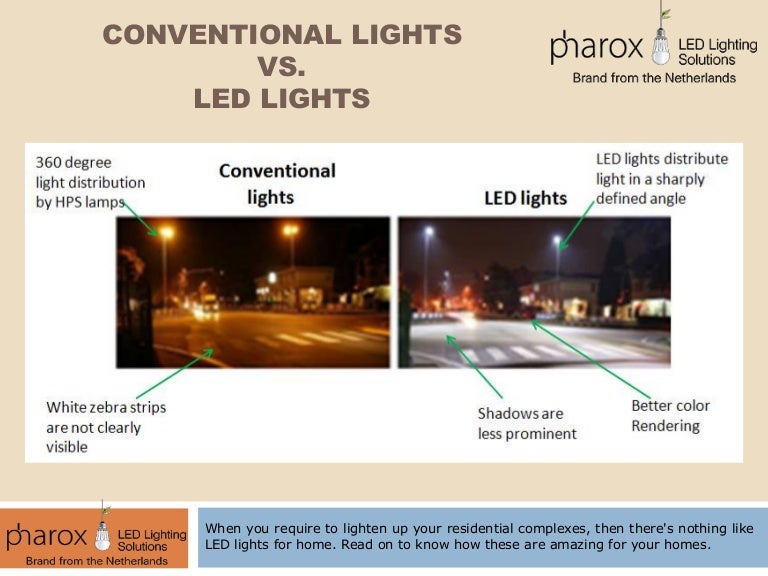 CONVENTIONAL LIGHTS
VS.
LED LIGHTS

pharox LED Lighting Solutions
Brand from the Netherlands

360 degree light distribution by HPS lamps

Conventional lights

LED lights

LED lights distribute light in a sharply defined angle

White zebra strips are not clearly visible

Shadows are less prominent

Better color Rendering

pharox LED Lighting Solutions
Brand from the Netherlands

When you require to lighten up your residential complexes, then there's nothing like LED lights for home. Read on to know how these are amazing for your homes.